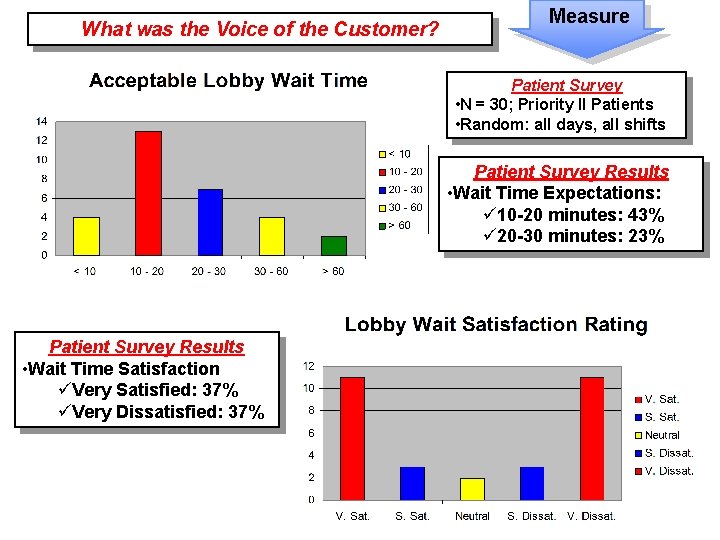 What was the Voice of the Customer?

Measure

Acceptable Lobby Wait Time

14
12
10
8
6
4
2
0

< 10
10 - 20
20 - 30
30 - 60
> 60

< 10
10 - 20
20 - 30
30 - 60
> 60

Patient Survey
•N = 30; Priority II Patients
•Random: all days, all shifts

Patient Survey Results
•Wait Time Expectations:
✓10-20 minutes: 43%
✓20-30 minutes: 23%

Patient Survey Results
•Wait Time Satisfaction
✓Very Satisfied: 37%
✓Very Dissatisfied: 37%

Lobby Wait Satisfaction Rating

12
10
8
6
4
2
0

V. Sat.
S. Sat.
Neutral
S. Dissat.
V. Dissat.

V. Sat.
S. Sat.
Neutral
S. Dissat.
V. Dissat.